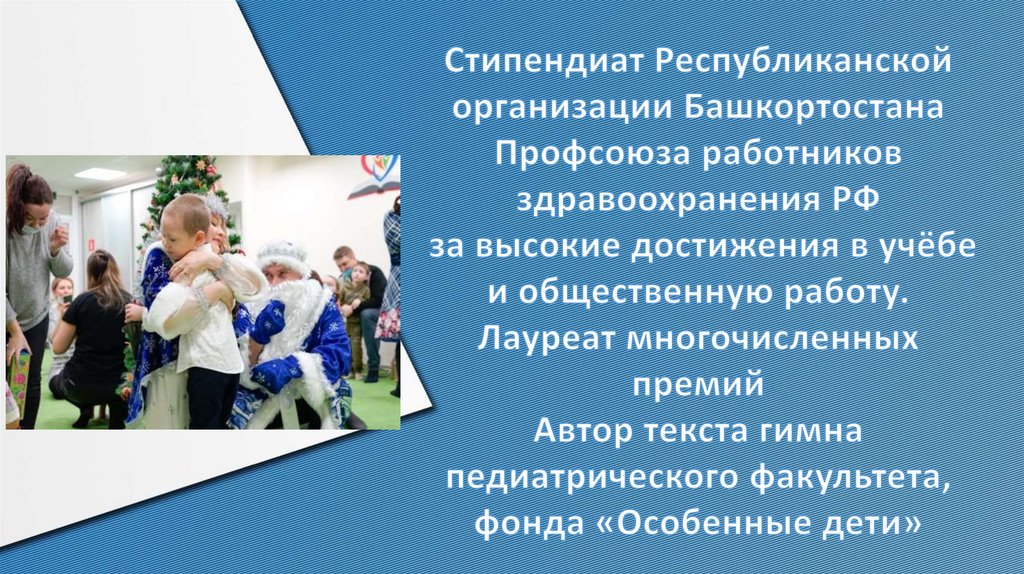 Стипендиат Республиканской организации Башкортостана Профсоюза работников здравоохранения РФ за высокие достижения в учёбе и общественную работу.
Лауреат многочисленных премий
Автор текста гимна педиатрического факультета, фонда «Особенные дети»